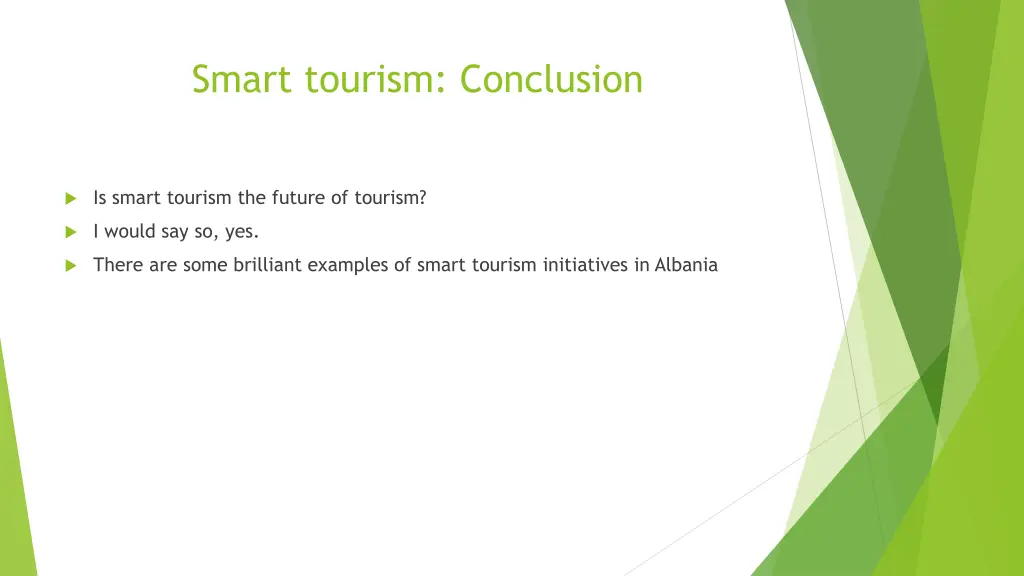 Smart tourism: Conclusion

Is smart tourism the future of tourism?

I would say so, yes.

There are some brilliant examples of smart tourism initiatives in Albania